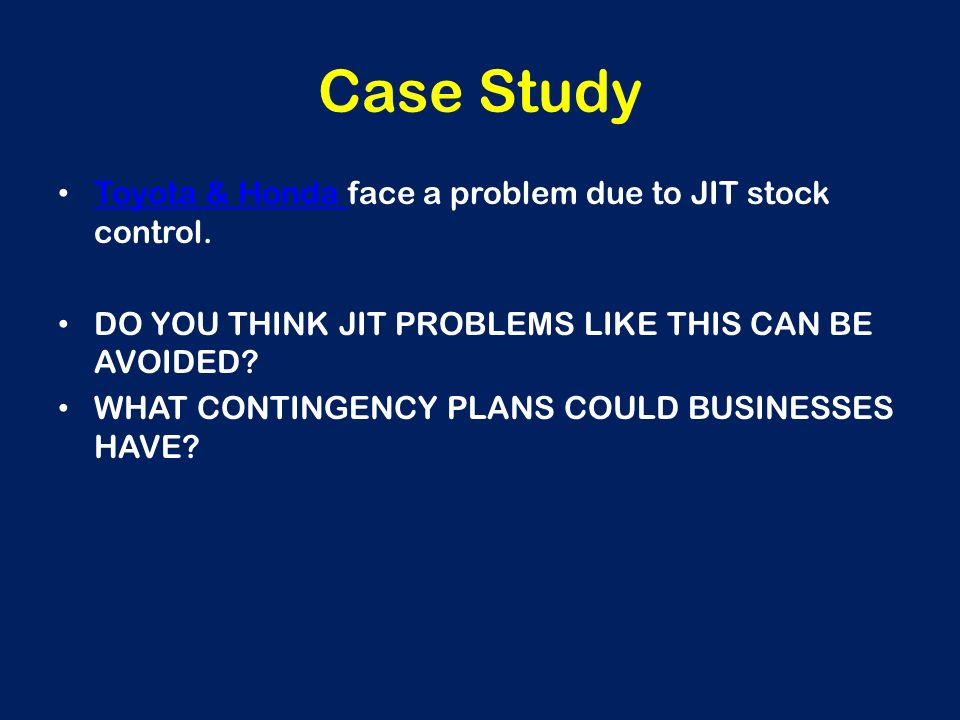 Case Study

• Toyota & Honda face a problem due to JIT stock control.

• DO YOU THINK JIT PROBLEMS LIKE THIS CAN BE AVOIDED?
• WHAT CONTINGENCY PLANS COULD BUSINESSES HAVE?